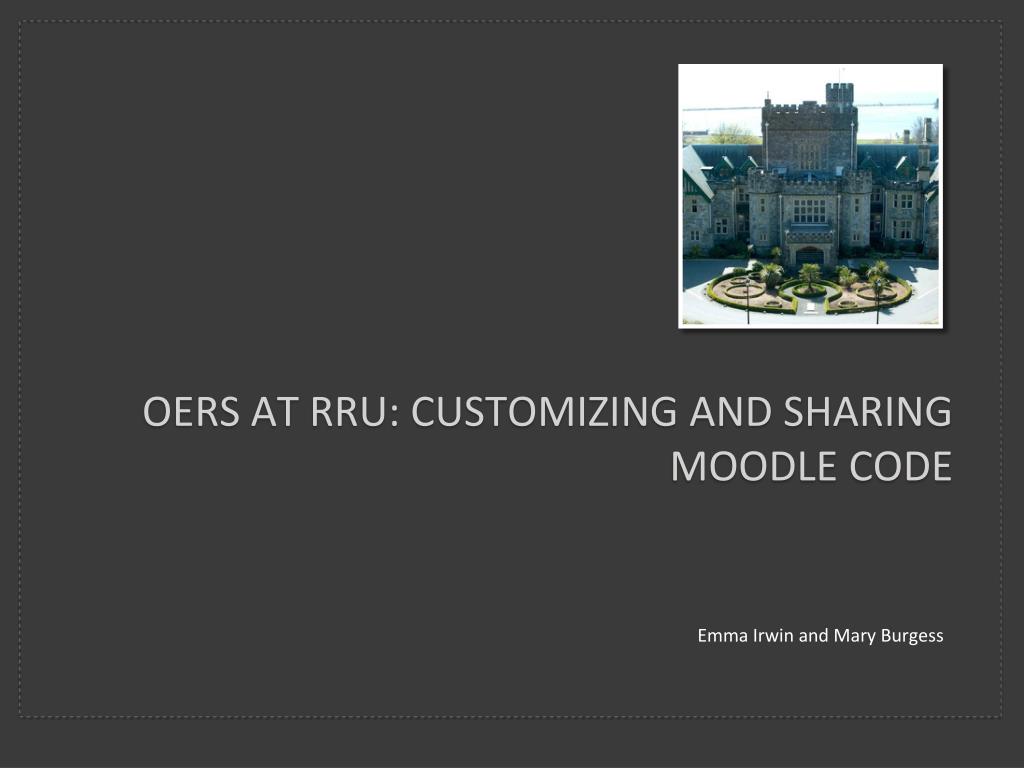 OERS AT RRU: CUSTOMIZING AND SHARING MOODLE CODE

Emma Irwin and Mary Burgess